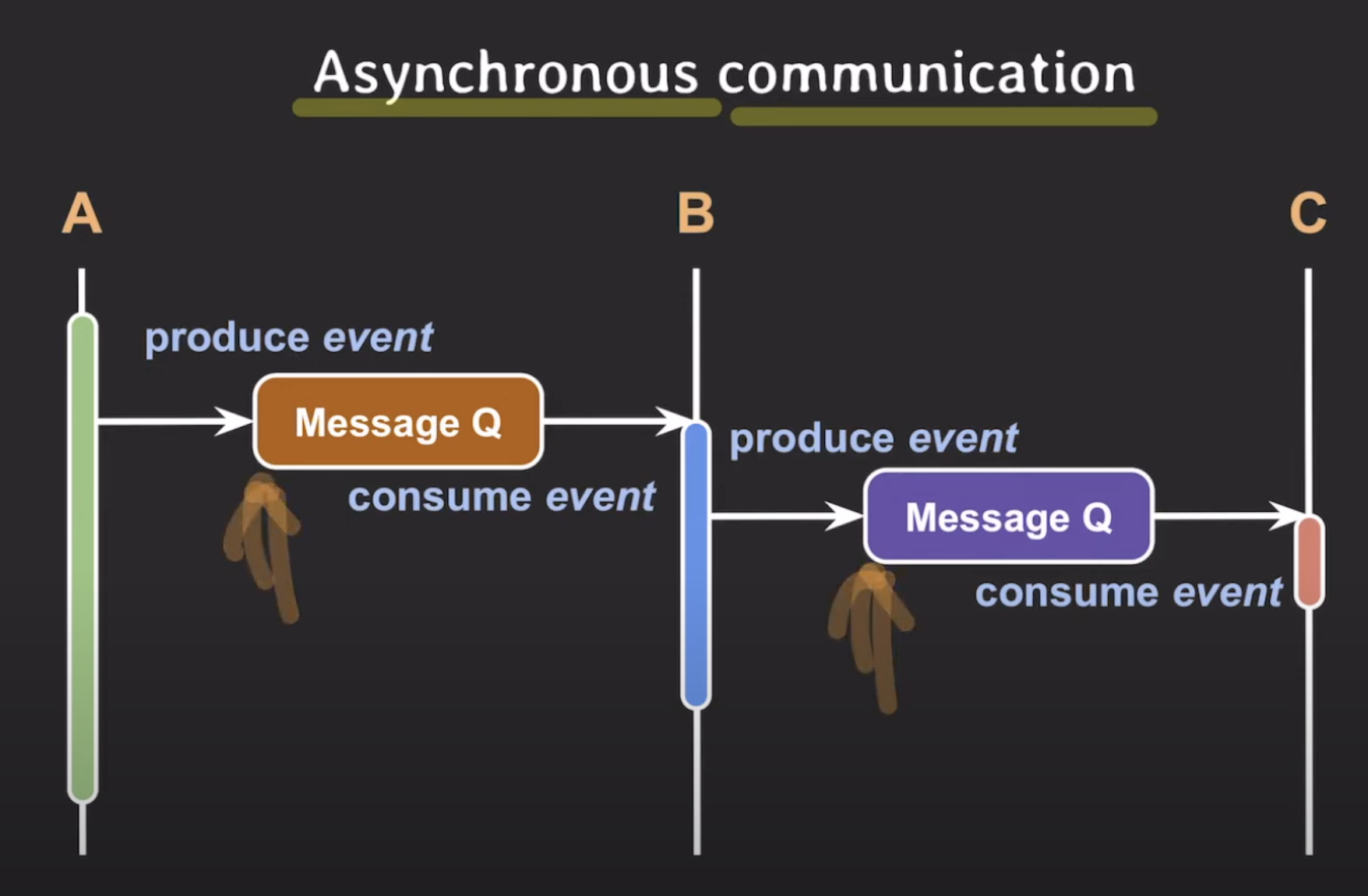 Asynchronous communication

A

B

C

produce event

Message Q

consume event

produce event

Message Q

consume event